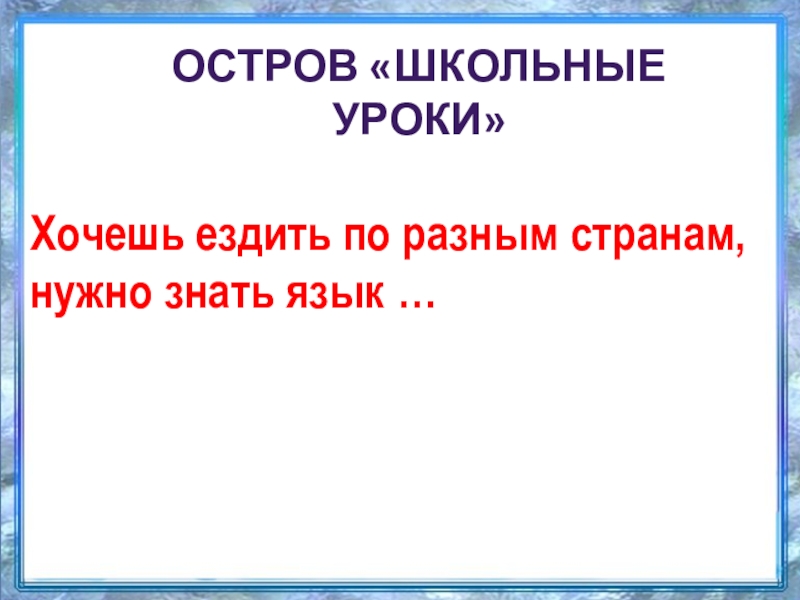 ОСТРОВ «ШКОЛЬНЫЕ УРОКИ»

Хочешь ездить по разным странам, нужно знать язык …